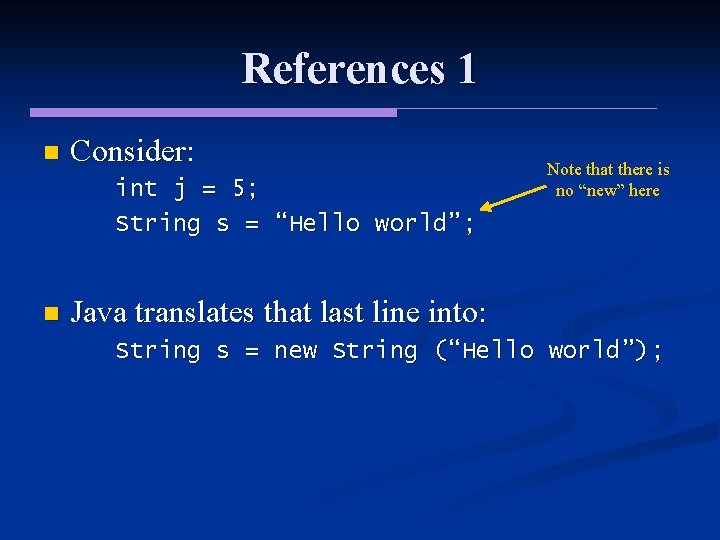 References 1

Consider:
int j = 5;
String s = “Hello world”;

Note that there is no “new” here

Java translates that last line into:
String s = new String (“Hello world”);